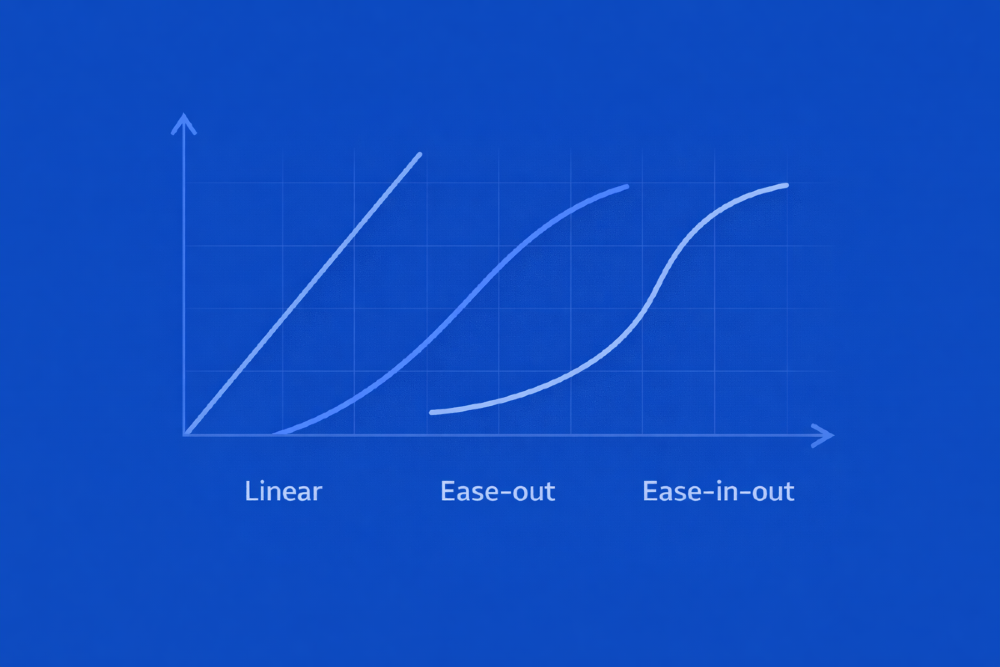 Linear Ease-out Ease-in-out